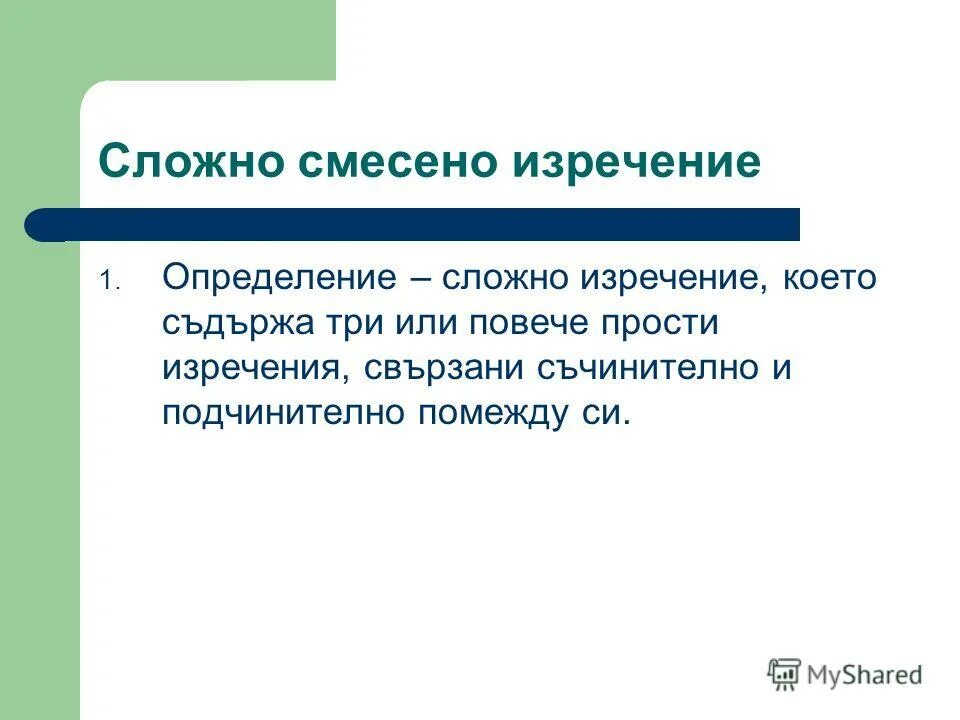 Сложно смесено изречение

1. Определение – сложно изречение, което съдържа три или повече прости изречения, свързани съчинително и подчинително помежду си.

MyShared